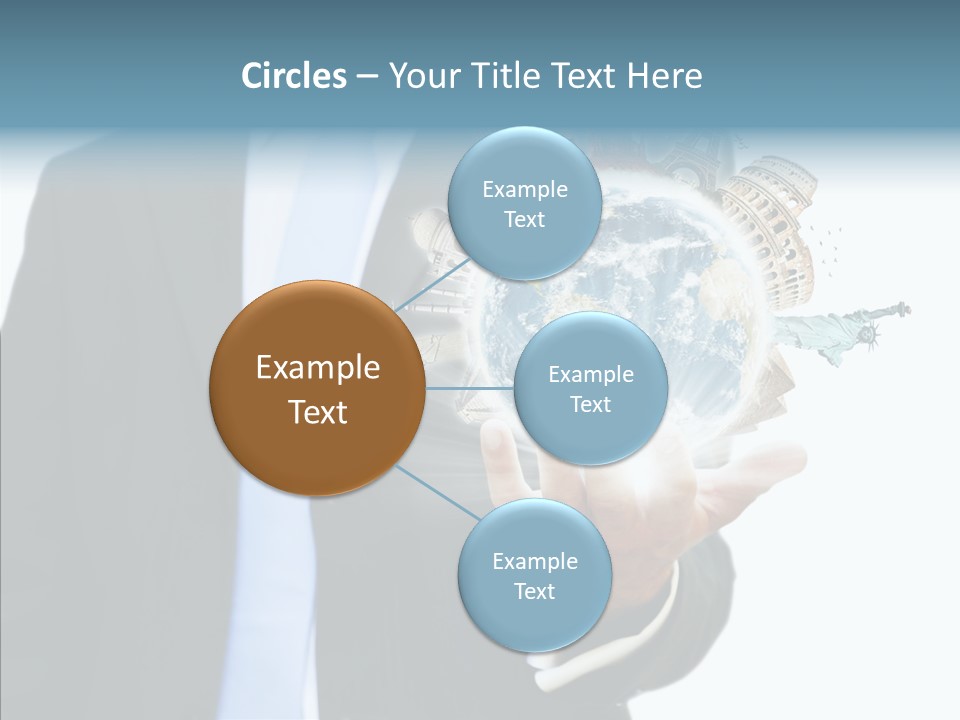 Circles – Your Title Text Here

Example Text

Example Text

Example Text

Example Text